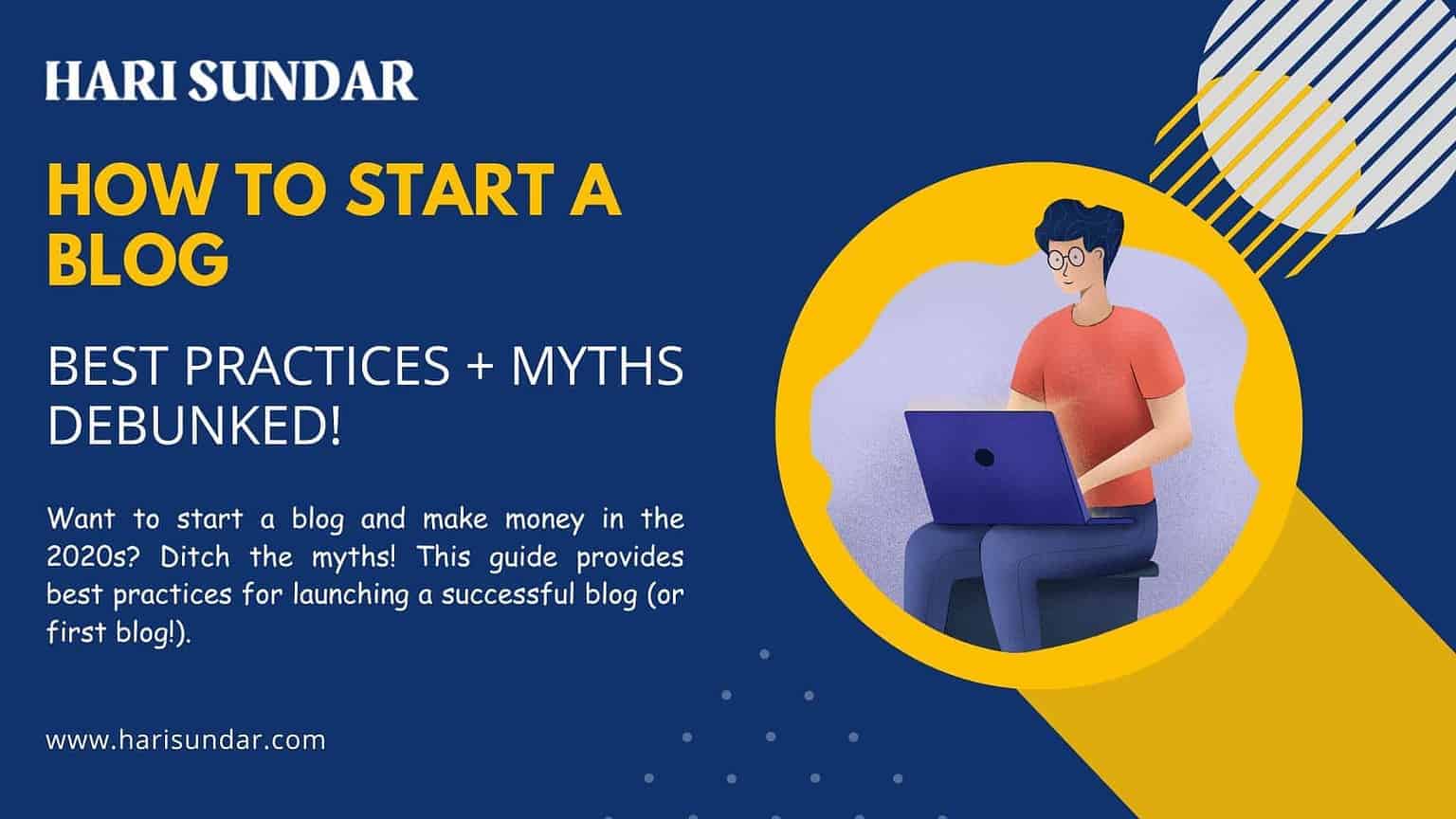 HARI SUNDAR

HOW TO START A BLOG

BEST PRACTICES + MYTHS DEBUNKED!

Want to start a blog and make money in the 2020s? Ditch the myths! This guide provides best practices for launching a successful blog (or first blog!).

www.harisundar.com